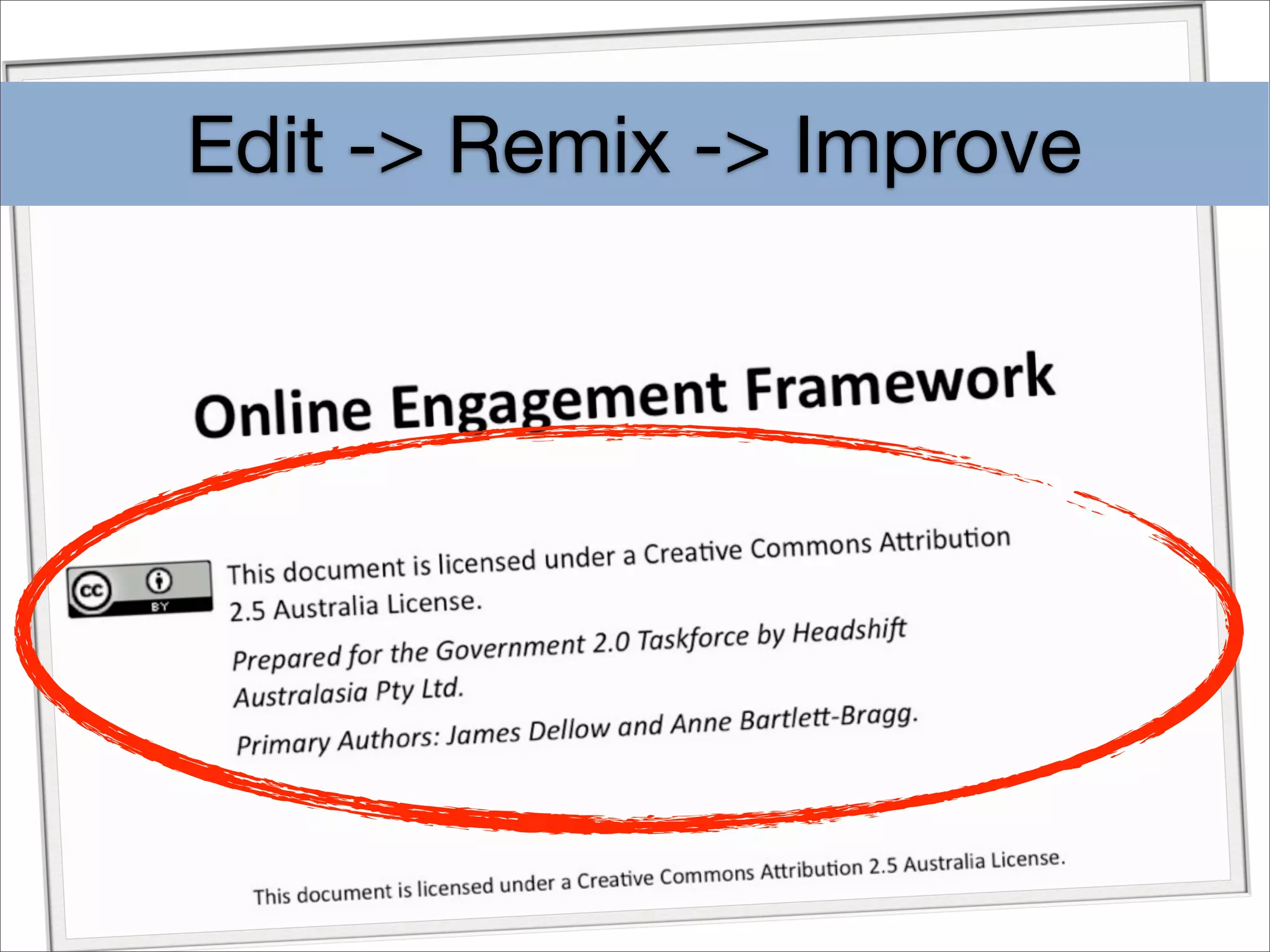 Edit -> Remix -> Improve

Online Engagement Framework

cc BY

This document is licensed under a Creative Commons Attribution 2.5 Australia License.

Prepared for the Government 2.0 Taskforce by Headshift Australasia Pty Ltd.

Primary Authors: James Dellow and Anne Bartlett-Bragg.

This document is licensed under a Creative Commons Attribution 2.5 Australia License.